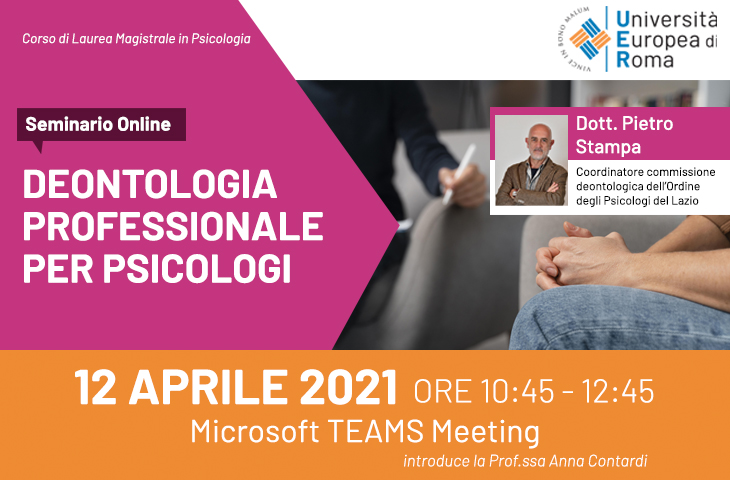 Corso di Laurea Magistrale in Psicologia

VINCE IN BONO MALUM

Università Europea di Roma

Seminario Online

DEONTOLOGIA PROFESSIONALE PER PSICOLOGI

Dott. Pietro Stampa

Coordinatore commissione deontologica dell'Ordine degli Psicologi del Lazio

12 APRILE 2021 ORE 10:45 - 12:45

Microsoft TEAMS Meeting

introduce la Prof.ssa Anna Contardi